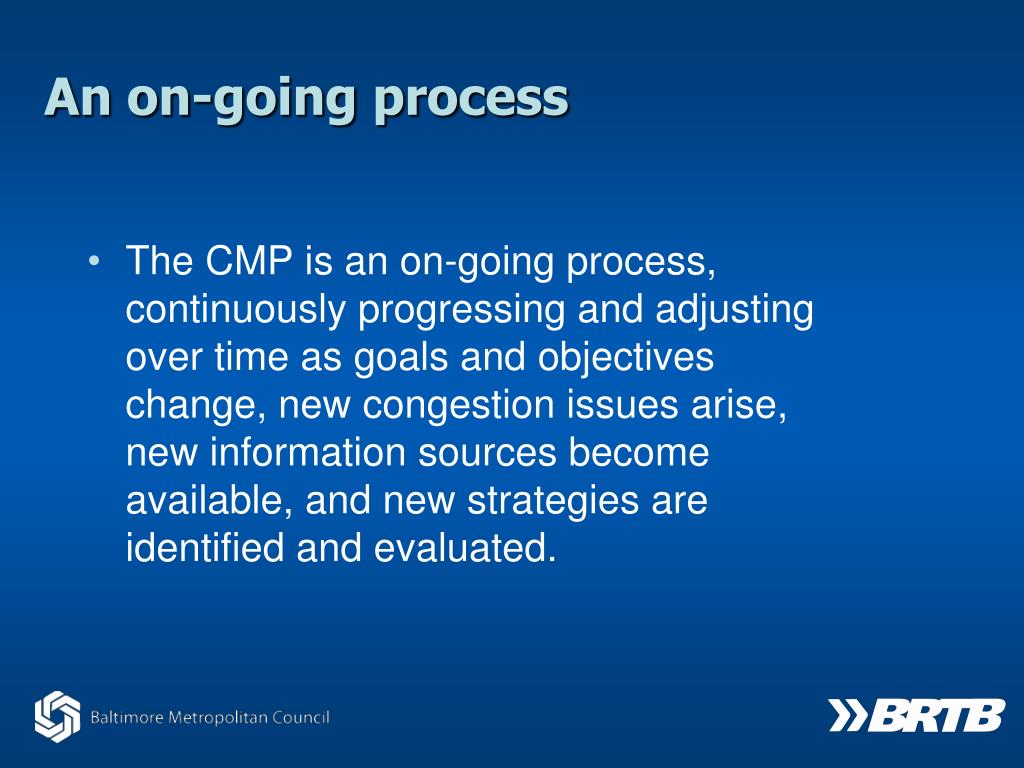 An on-going process

• The CMP is an on-going process, continuously progressing and adjusting over time as goals and objectives change, new congestion issues arise, new information sources become available, and new strategies are identified and evaluated.

Baltimore Metropolitan Council

BRTB